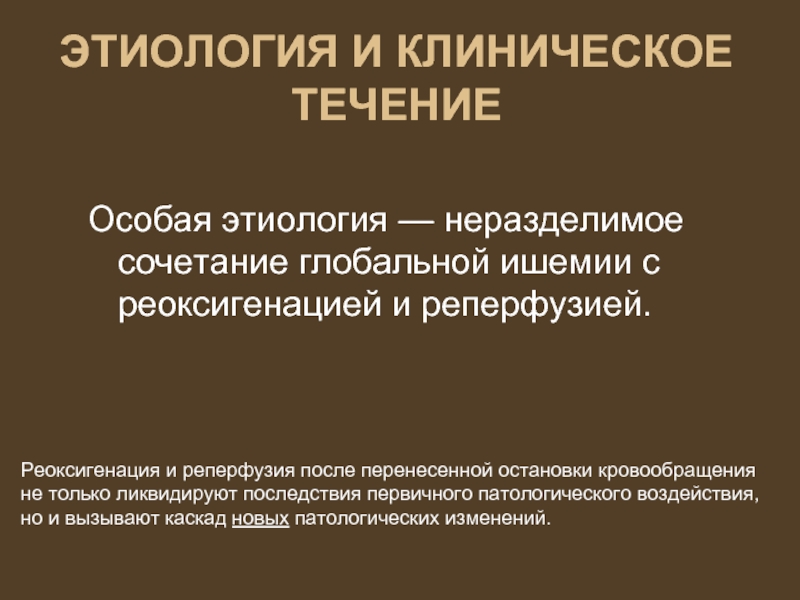 ЭТИОЛОГИЯ И КЛИНИЧЕСКОЕ ТЕЧЕНИЕ

Особая этиология — неразделимое сочетание глобальной ишемии с реоксигенацией и реперфузией.

Реоксигенация и реперфузия после перенесенной остановки кровообращения не только ликвидируют последствия первичного патологического воздействия, но и вызывают каскад новых патологических изменений.